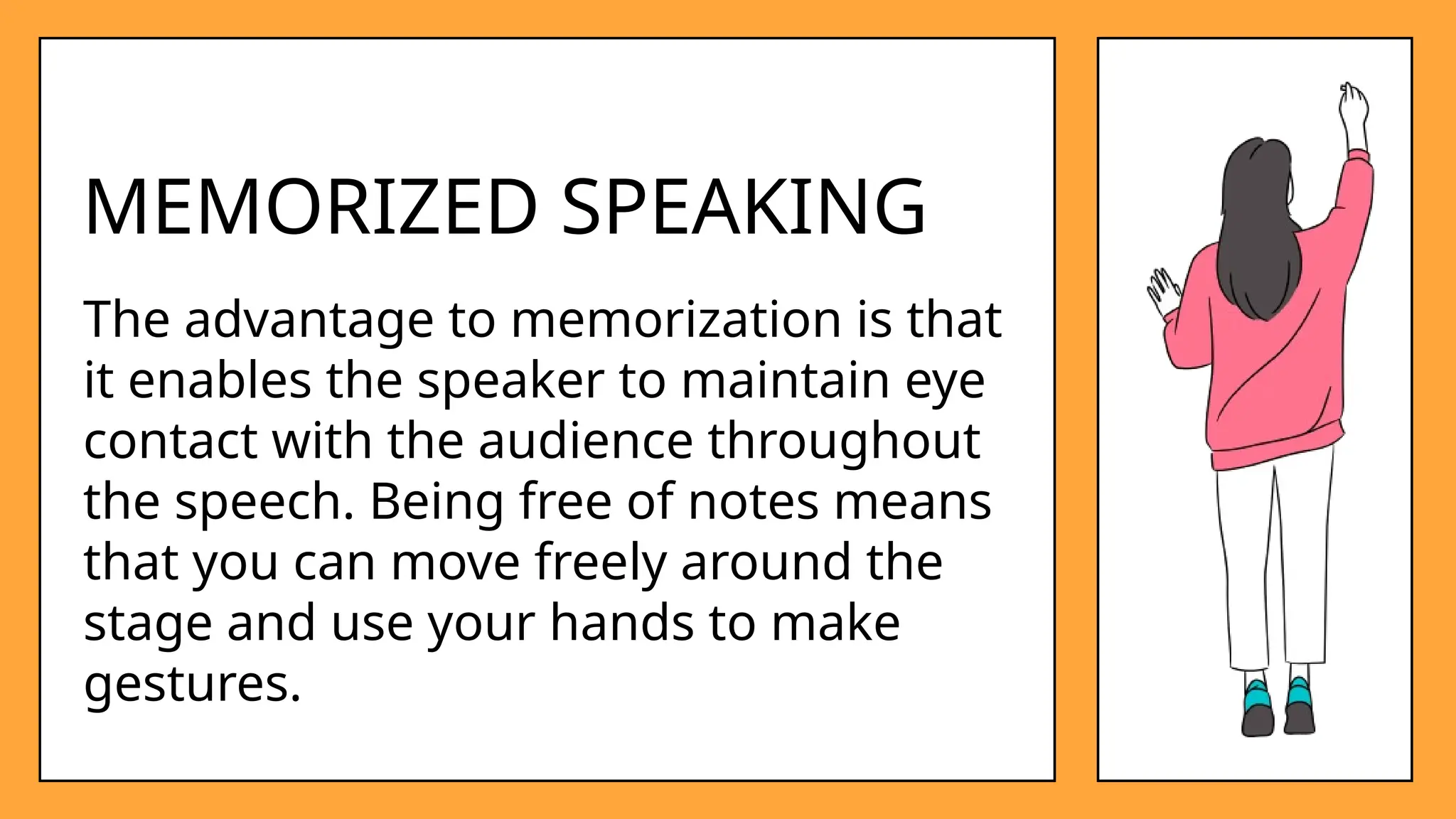 MEMORIZED SPEAKING

The advantage to memorization is that it enables the speaker to maintain eye contact with the audience throughout the speech. Being free of notes means that you can move freely around the stage and use your hands to make gestures.